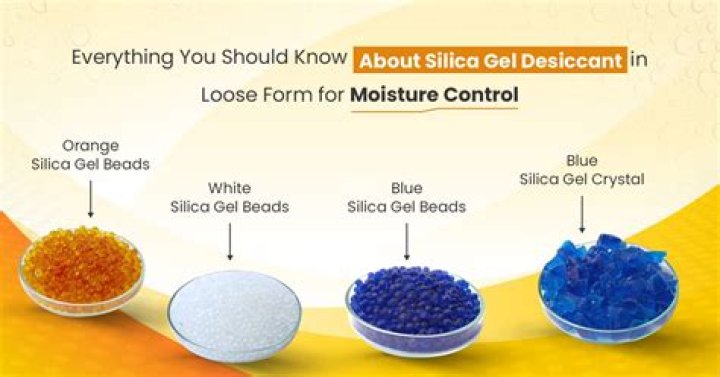 Everything You Should Know About Silica Gel Desiccant in Loose Form for Moisture Control

Orange
Silica Gel Beads

White
Silica Gel Beads

Blue
Silica Gel Beads

Blue
Silica Gel Crystal